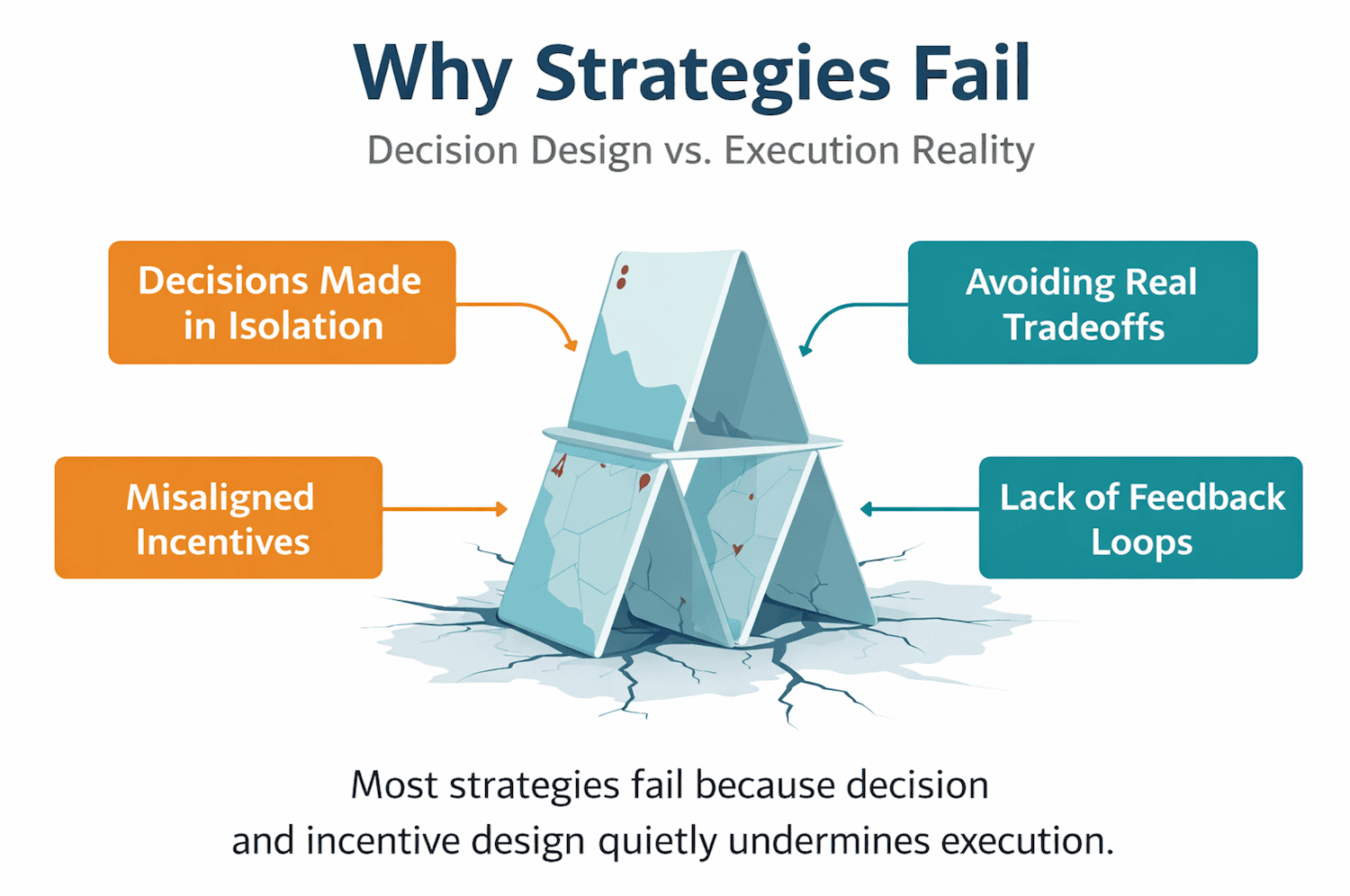 Why Strategies Fail

Decision Design vs. Execution Reality

Decisions Made in Isolation

Avoiding Real Tradeoffs

Misaligned Incentives

Lack of Feedback Loops

Most strategies fail because decision and incentive design quietly undermines execution.